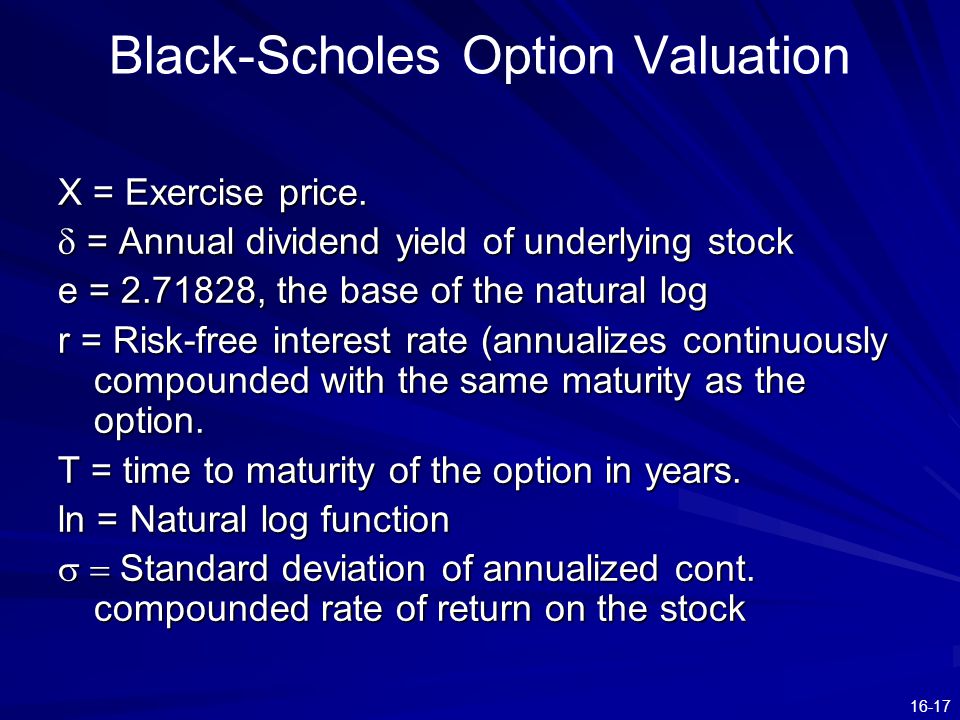 Black-Scholes Option Valuation

X = Exercise price.

$\delta$ = Annual dividend yield of underlying stock

e = 2.71828, the base of the natural log

r = Risk-free interest rate (annualizes continuously compounded with the same maturity as the option.

T = time to maturity of the option in years.

ln = Natural log function

$\sigma =$ Standard deviation of annualized cont. compounded rate of return on the stock

16-17